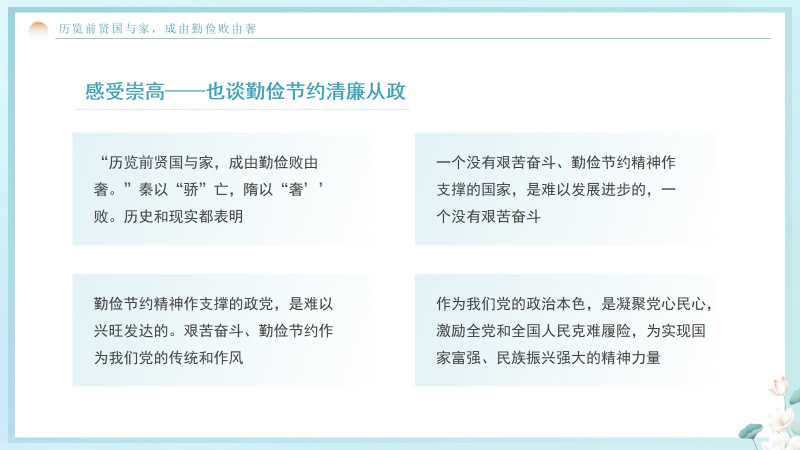 历览前贤国与家，成由勤俭败由奢

感受崇高——也谈勤俭节约清廉从政

“历览前贤国与家，成由勤俭败由奢。”秦以“骄”亡，隋以“奢’’败。历史和现实都表明

一个没有艰苦奋斗、勤俭节约精神作支撑的国家，是难以发展进步的，一个没有艰苦奋斗

勤俭节约精神作支撑的政党，是难以兴旺发达的。艰苦奋斗、勤俭节约作为我们党的传统和作风

作为我们党的政治本色，是凝聚党心民心，激励全党和全国人民克难履险，为实现国家富强、民族振兴强大的精神力量